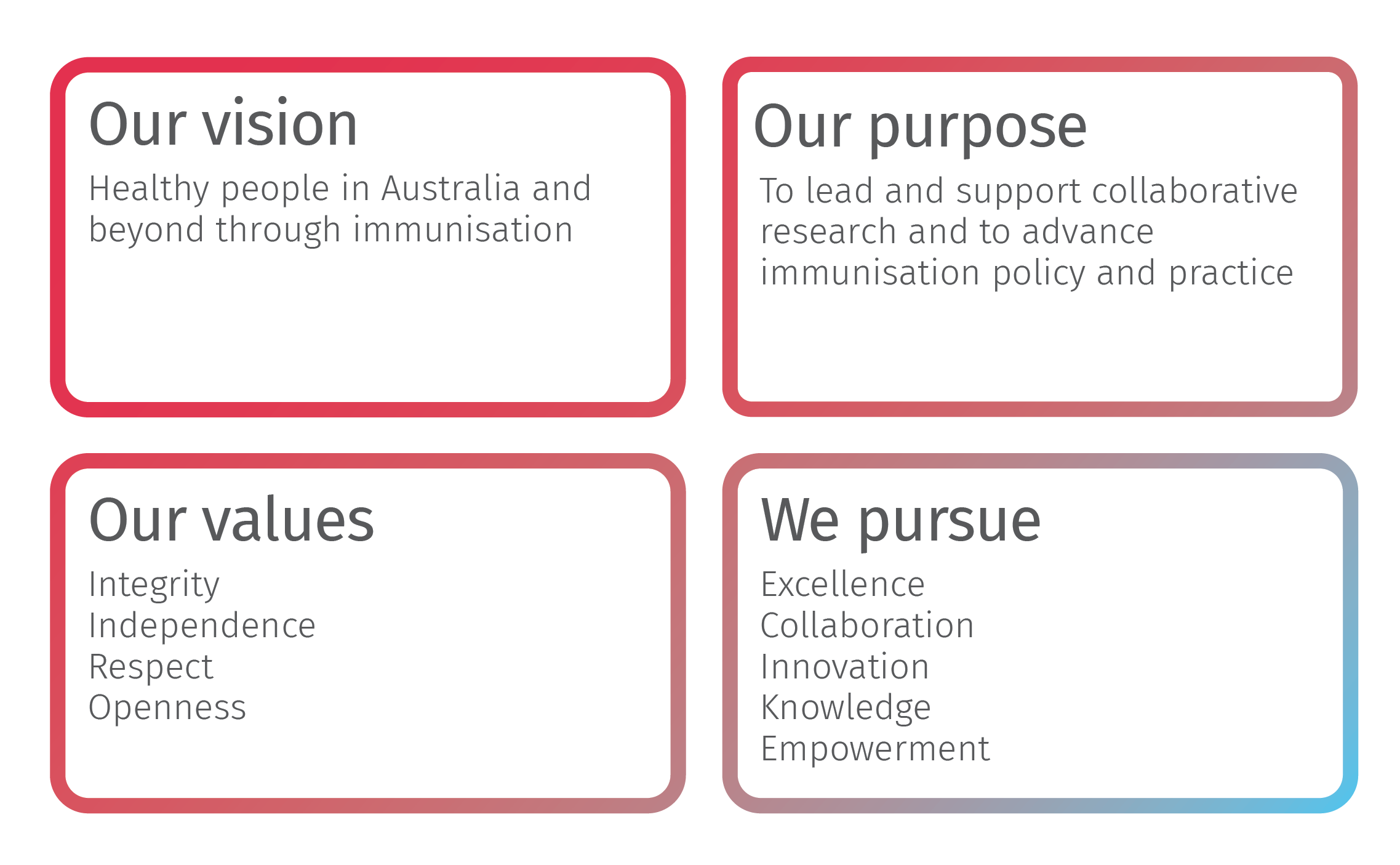 Our vision

Healthy people in Australia and beyond through immunisation

Our purpose

To lead and support collaborative research and to advance immunisation policy and practice

Our values

Integrity
Independence
Respect
Openness

We pursue

Excellence
Collaboration
Innovation
Knowledge
Empowerment